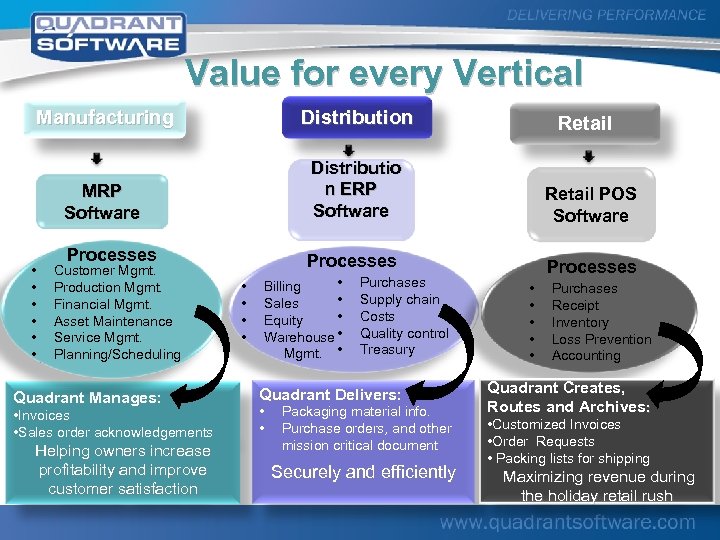 QUADRANT SOFTWARE

DELIVERING PERFORMANCE

Value for every Vertical

Manufacturing

MRP Software

Processes
• Customer Mgmt.
• Production Mgmt.
• Financial Mgmt.
• Asset Maintenance
• Service Mgmt.
• Planning/Scheduling

Quadrant Manages:
•Invoices
•Sales order acknowledgements
Helping owners increase profitability and improve customer satisfaction

Distribution

Distribution ERP Software

Processes
• Billing
• Sales
• Equity
• Warehouse Mgmt.
• Purchases
• Supply chain
• Costs
• Quality control
• Treasury

Quadrant Delivers:
• Packaging material info.
• Purchase orders, and other mission critical document
Securely and efficiently

Retail

Retail POS Software

Processes
• Purchases
• Receipt
• Inventory
• Loss Prevention
• Accounting

Quadrant Creates, Routes and Archives:
•Customized Invoices
•Order Requests
• Packing lists for shipping
Maximizing revenue during the holiday retail rush

www.quadrantsoftware.com